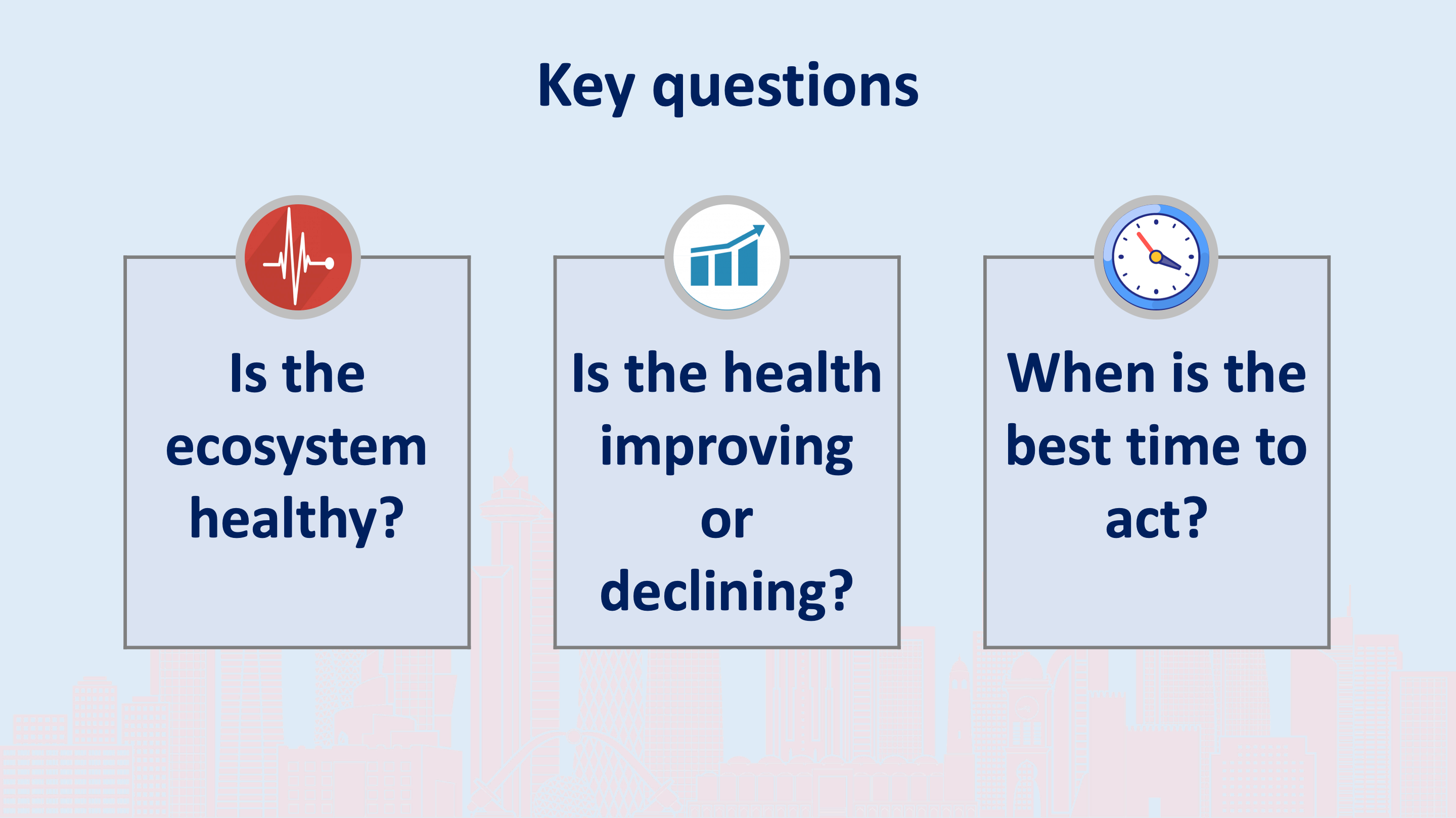 Key questions

Is the ecosystem healthy?

Is the health improving or declining?

When is the best time to act?